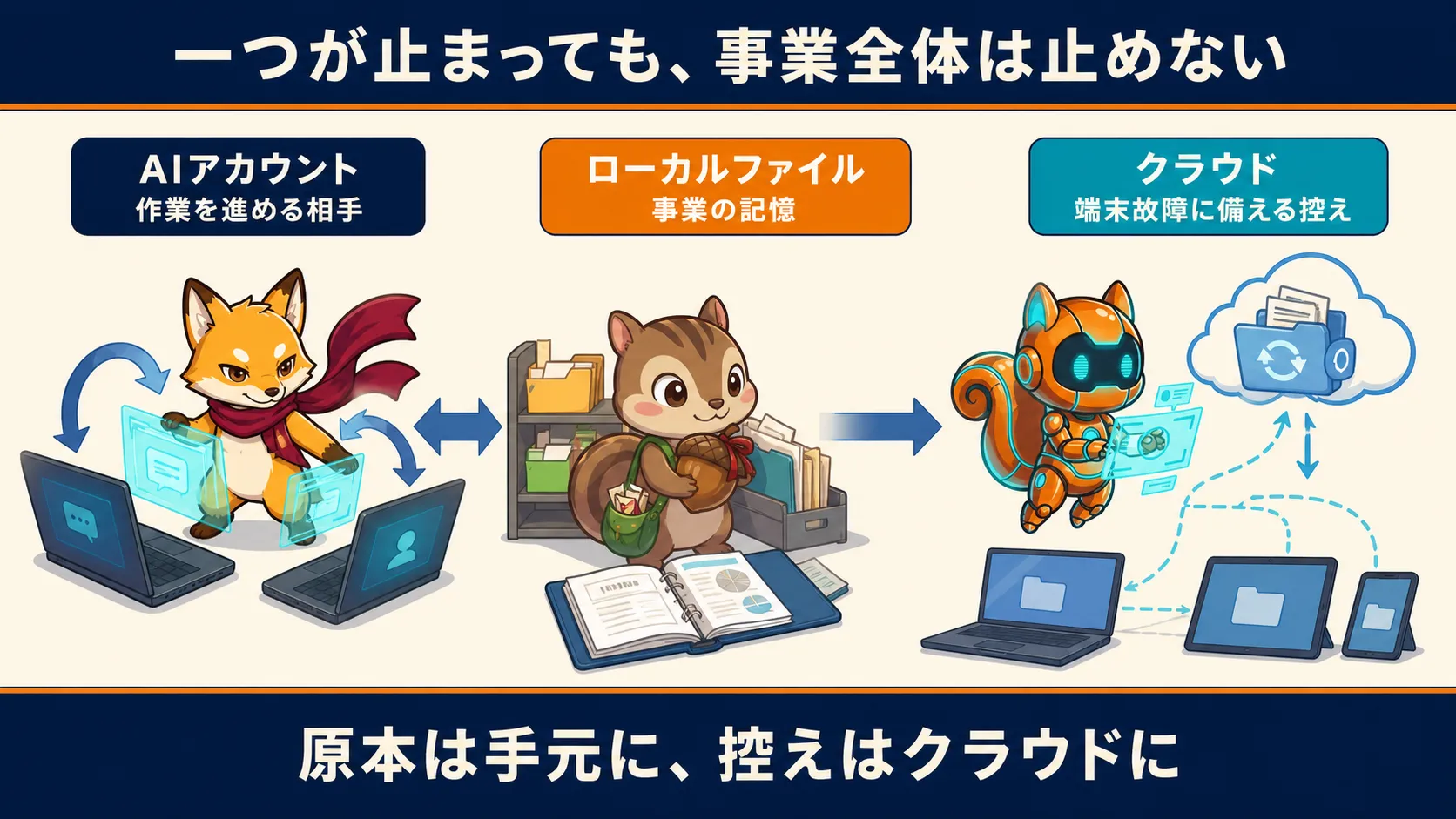 一つが止まっても、事業全体は止めない

AIアカウント
作業を進める相手

ローカルファイル
事業の記憶

クラウド
端末故障に備える控え

原本は手元に、控えはクラウドに